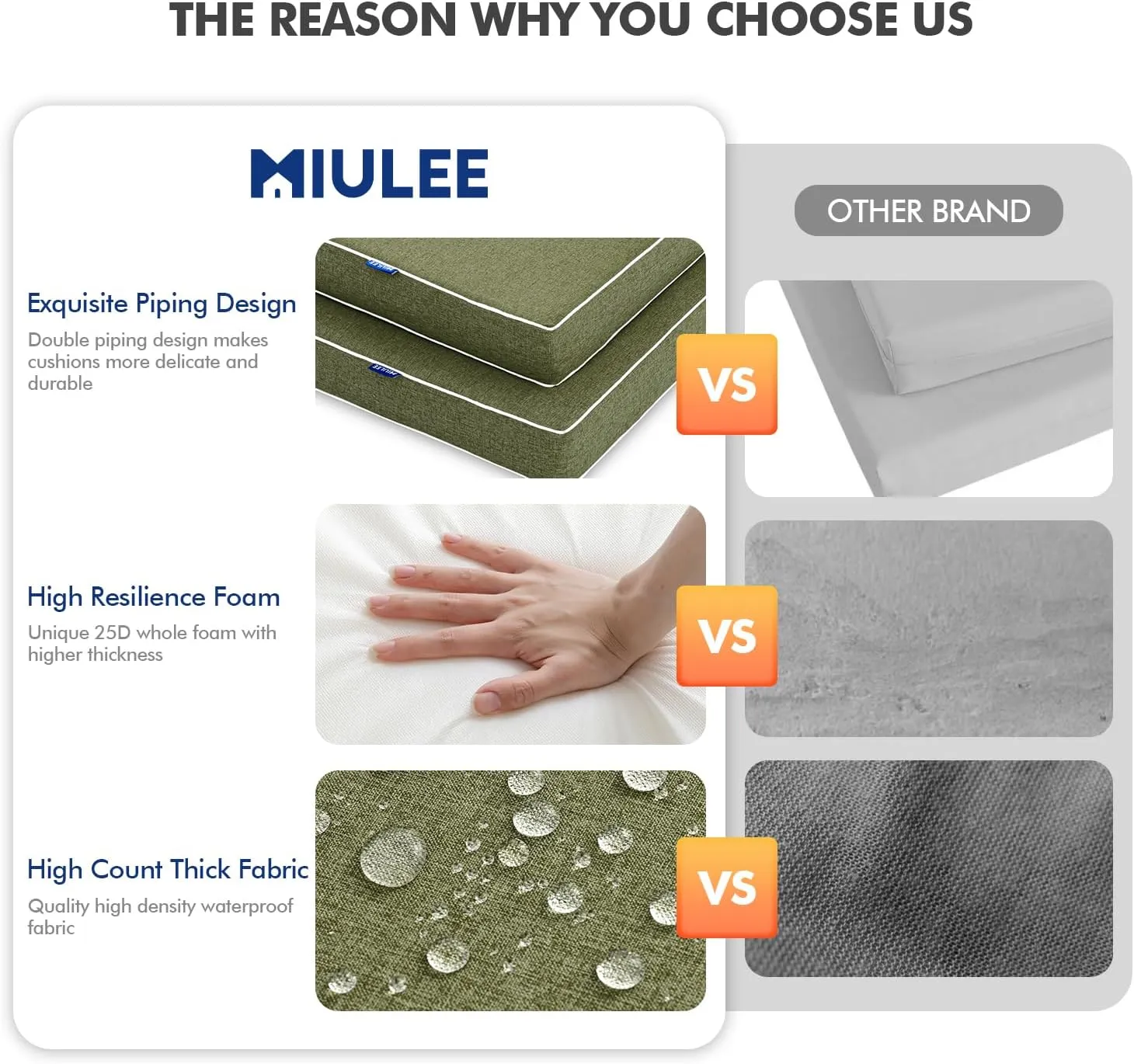 THE REASON WHY YOU CHOOSE US

MIULEE

OTHER BRAND

Exquisite Piping Design
Double piping design makes cushions more delicate and durable

VS

High Resilience Foam
Unique 25D whole foam with higher thickness

VS

High Count Thick Fabric
Quality high density waterproof fabric

VS